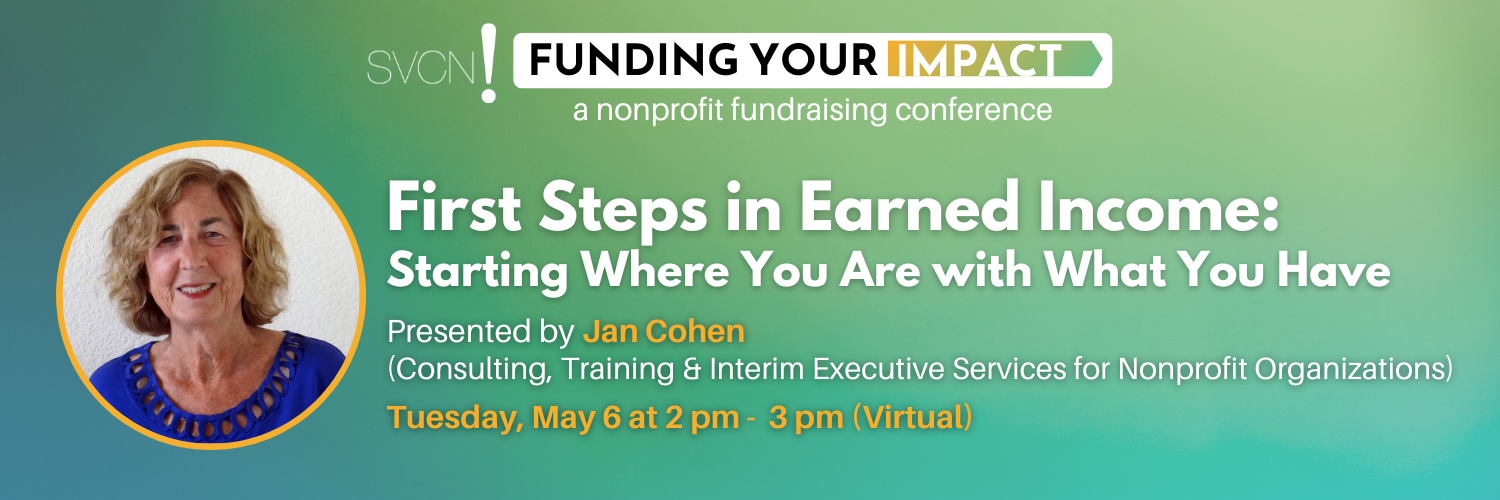 SVCN! FUNDING YOUR IMPACT
a nonprofit fundraising conference

First Steps in Earned Income:
Starting Where You Are with What You Have

Presented by Jan Cohen
(Consulting, Training & Interim Executive Services for Nonprofit Organizations)

Tuesday, May 6 at 2 pm - 3 pm (Virtual)